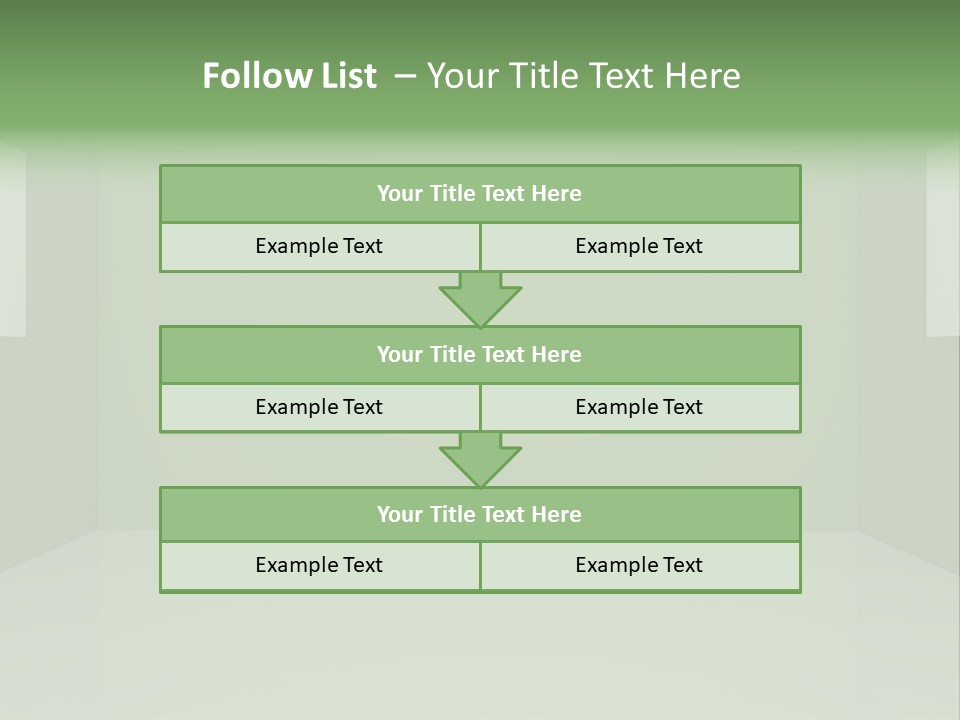 Follow List – Your Title Text Here

Your Title Text Here

Example Text Example Text

Your Title Text Here

Example Text Example Text

Your Title Text Here

Example Text Example Text